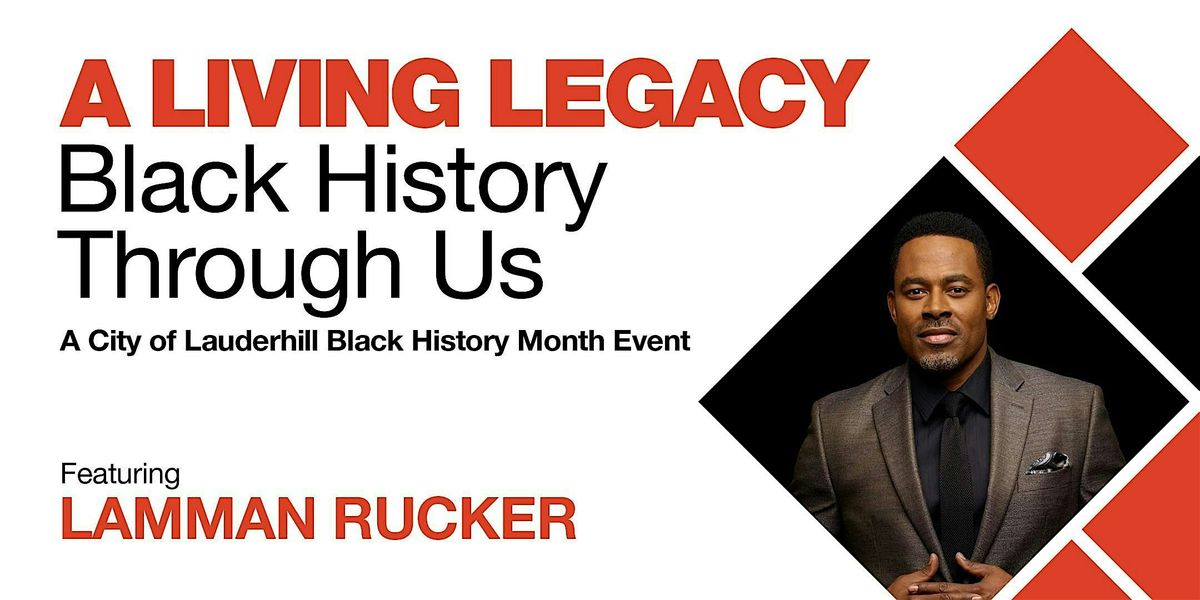 A LIVING LEGACY
Black History Through Us

A City of Lauderhill Black History Month Event

Featuring
LAMMAN RUCKER